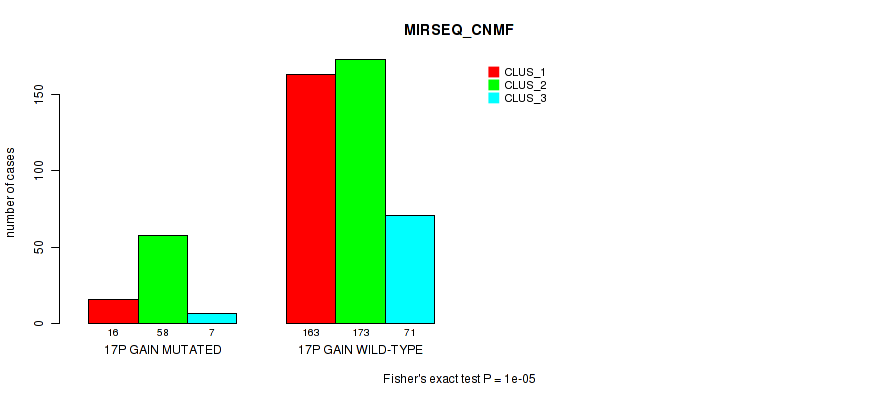 MIRSEQ_CNMF

CLUS_1
CLUS_2
CLUS_3

number of cases

0
50
100
150

16 58 7
17P GAIN MUTATED

163 173 71
17P GAIN WILD-TYPE

Fisher's exact test P = 1e-05